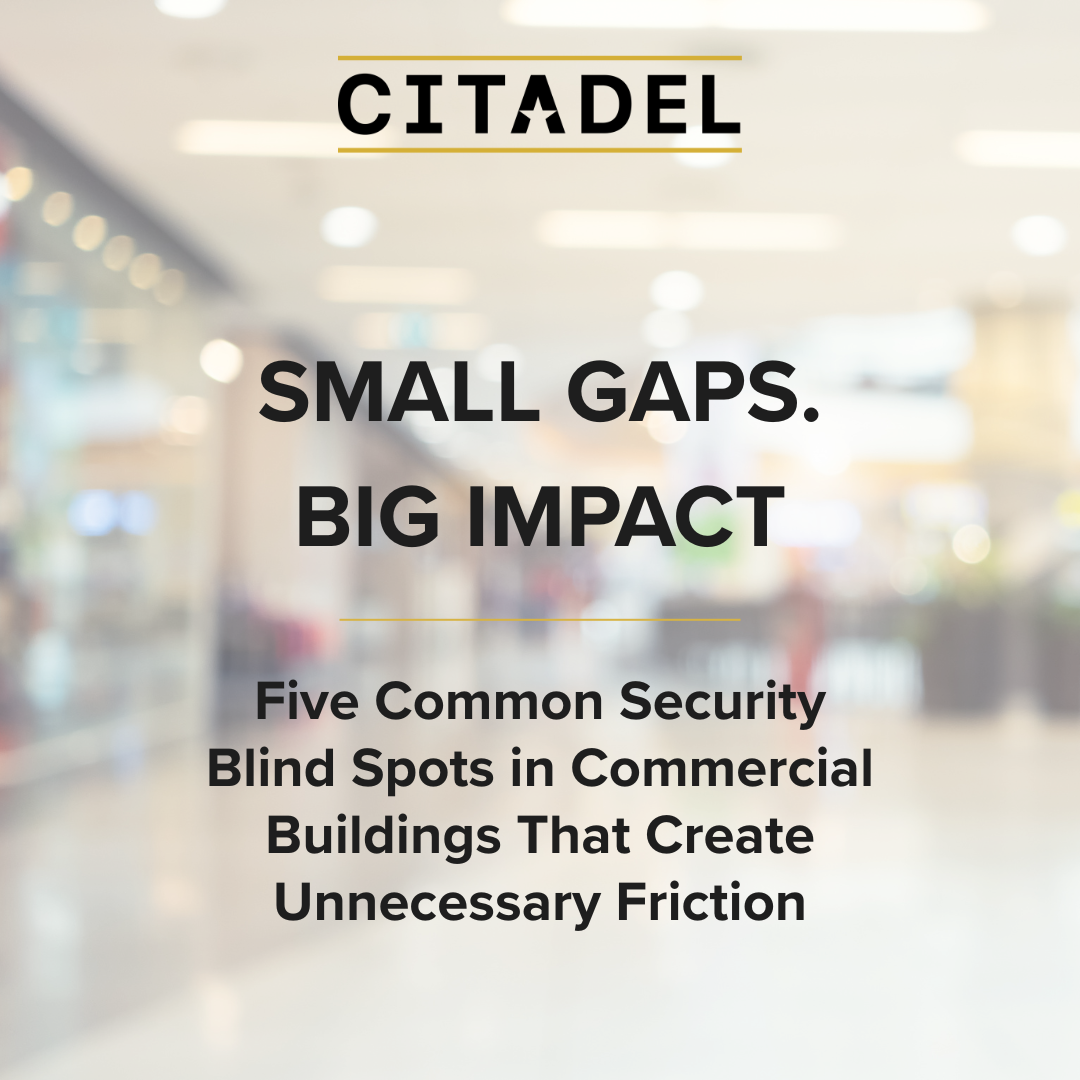 CITADEL

SMALL GAPS.
BIG IMPACT

Five Common Security Blind Spots in Commercial Buildings That Create Unnecessary Friction